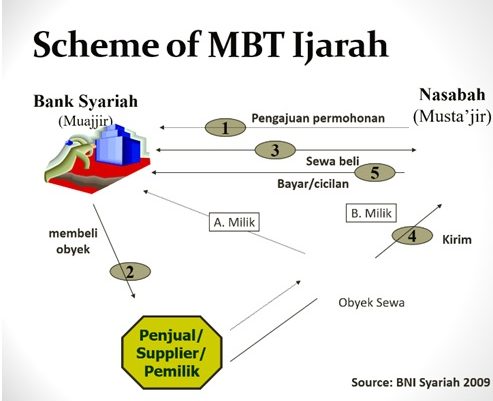 Scheme of MBT Ijarah

Bank Syariah
(Muajjir)

Nasabah
(Musta'jir)

1
Pengajuan permohonan

3
Sewa beli

5
Bayar/cicilan

A. Milik

B. Milik

4
Kirim

membeli obyek

2

Obyek Sewa

Penjual/
Supplier/
Pemilik

Source: BNI Syariah 2009